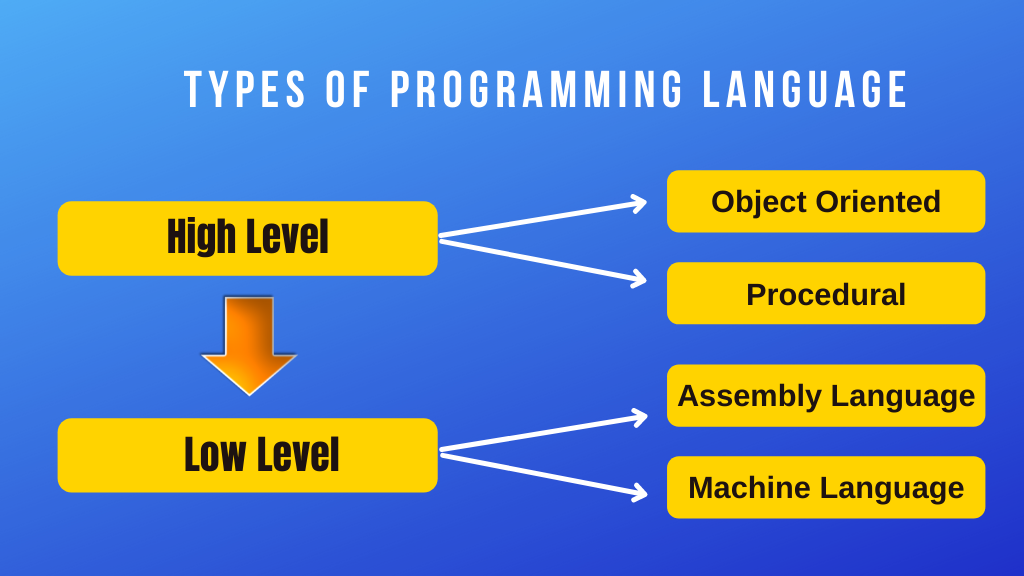 TYPES OF PROGRAMMING LANGUAGE

High Level

Object Oriented

Procedural

Low Level

Assembly Language

Machine Language